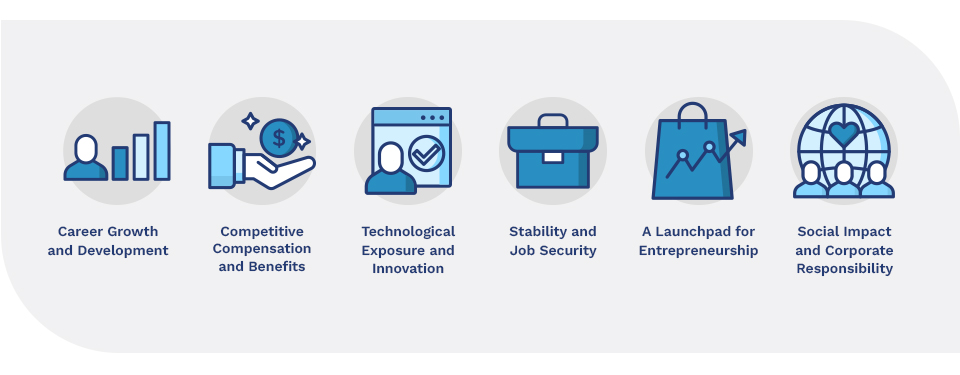 $

Career Growth and Development

Competitive Compensation and Benefits

Technological Exposure and Innovation

Stability and Job Security

A Launchpad for Entrepreneurship

Social Impact and Corporate Responsibility